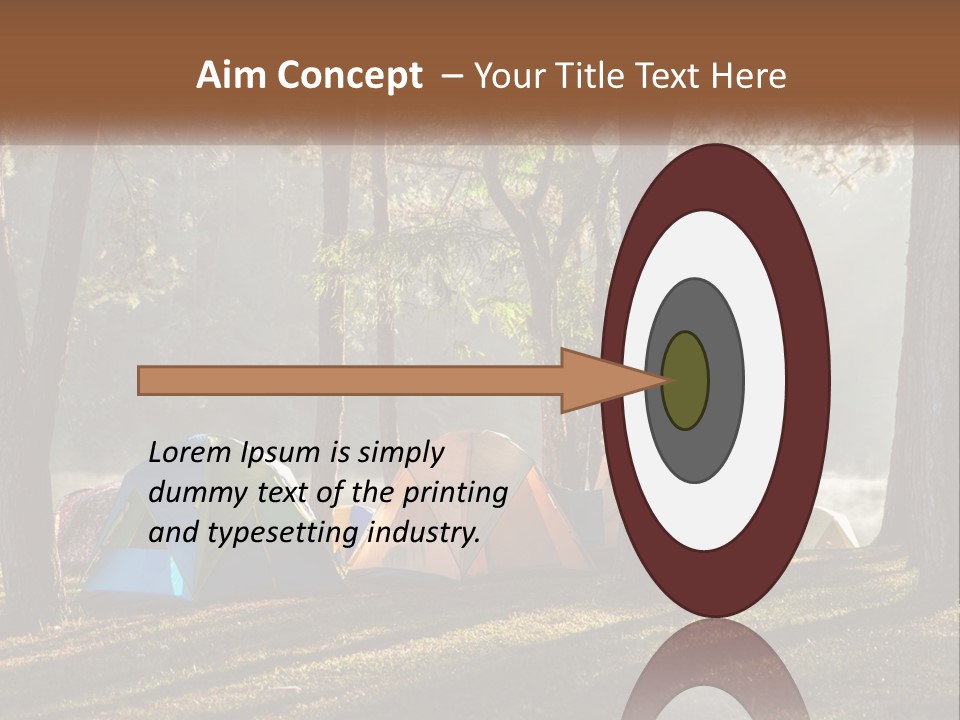 Aim Concept – Your Title Text Here

Lorem Ipsum is simply dummy text of the printing and typesetting industry.